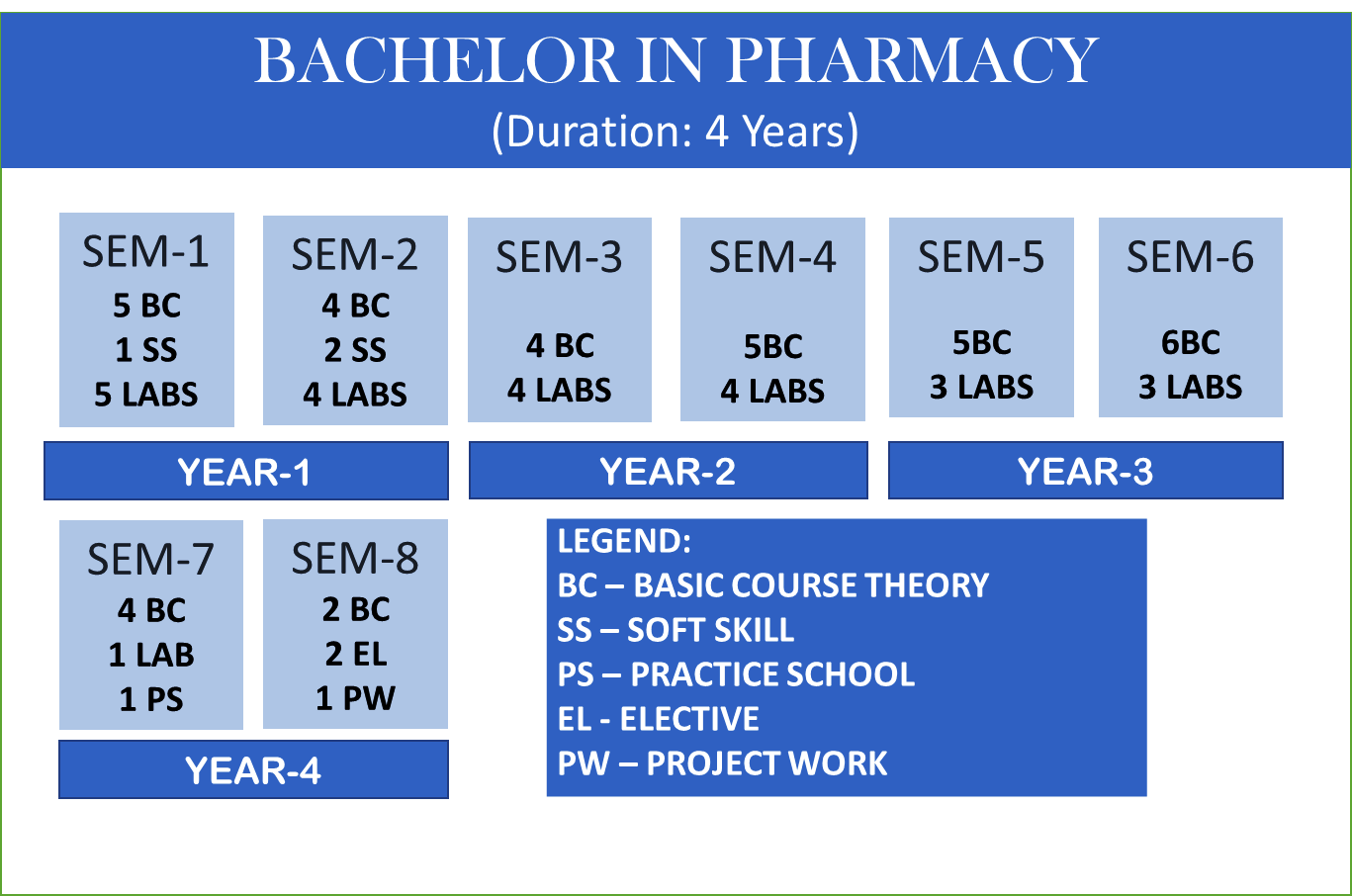 BACHELOR IN PHARMACY
(Duration: 4 Years)

SEM-1
5 BC
1 SS
5 LABS

SEM-2
4 BC
2 SS
4 LABS

SEM-3
4 BC
4 LABS

SEM-4
5BC
4 LABS

SEM-5
5BC
3 LABS

SEM-6
6BC
3 LABS

YEAR-1

YEAR-2

YEAR-3

SEM-7
4 BC
1 LAB
1 PS

SEM-8
2 BC
2 EL
1 PW

YEAR-4

LEGEND:
BC – BASIC COURSE THEORY
SS – SOFT SKILL
PS – PRACTICE SCHOOL
EL - ELECTIVE
PW – PROJECT WORK